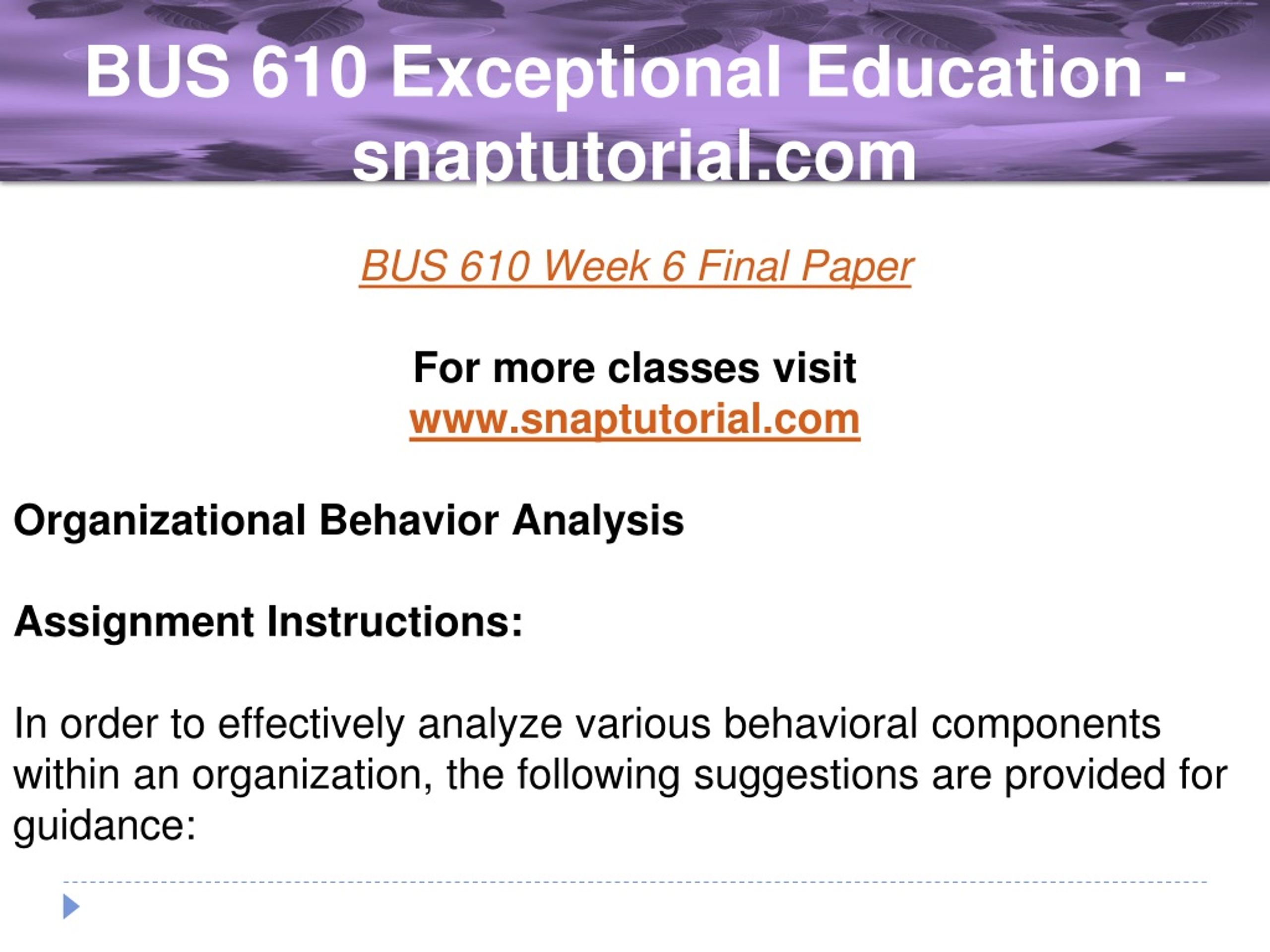 BUS 610 Exceptional Education - snaptutorial.com

BUS 610 Week 6 Final Paper

For more classes visit
www.snaptutorial.com

Organizational Behavior Analysis

Assignment Instructions:

In order to effectively analyze various behavioral components within an organization, the following suggestions are provided for guidance: